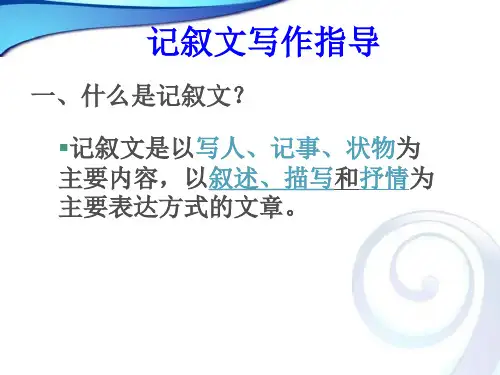 记叙文写作指导

一、什么是记叙文？

▪记叙文是以写人、记事、状物为主要内容，以叙述、描写和抒情为主要表达方式的文章。